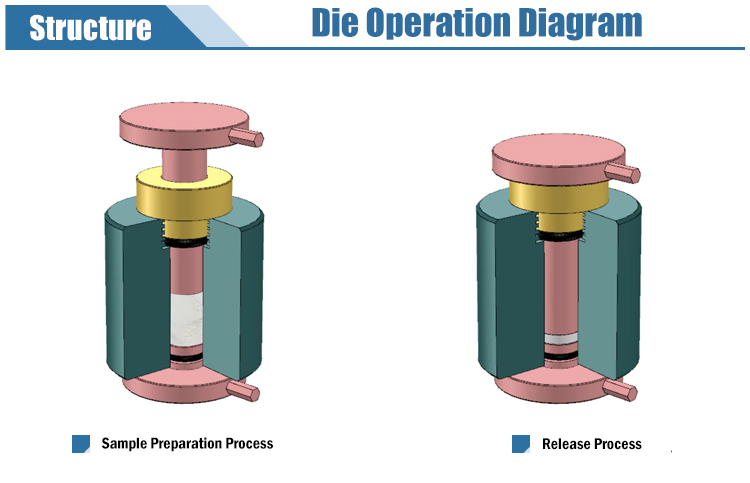 Structure

Die Operation Diagram

Sample Preparation Process

Release Process